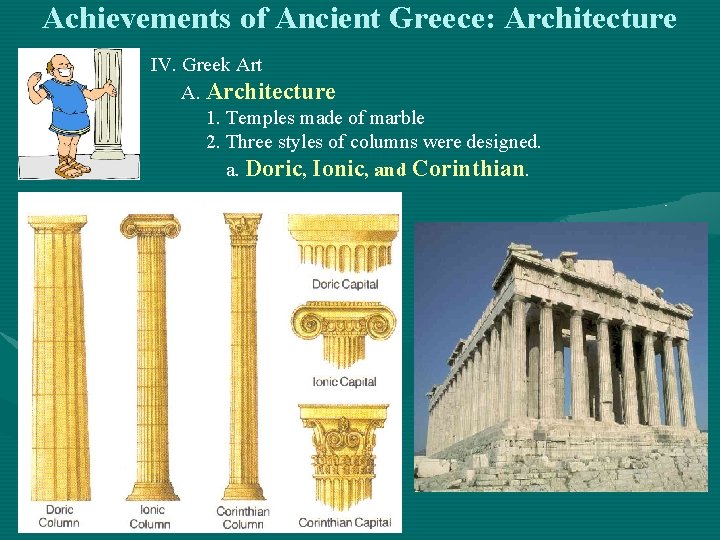 Achievements of Ancient Greece: Architecture

IV. Greek Art
A. Architecture
1. Temples made of marble
2. Three styles of columns were designed.
a. Doric, Ionic, and Corinthian.

Doric Column

Ionic Column

Corinthian Column

Doric Capital

Ionic Capital

Corinthian Capital